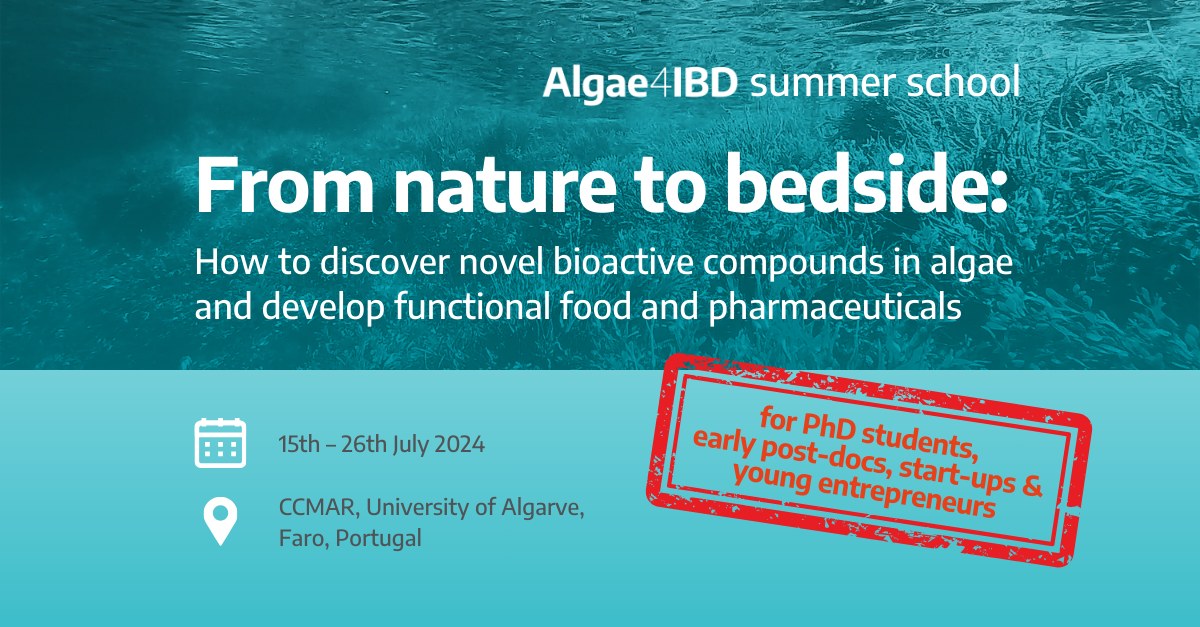 Algae4IBD summer school

From nature to bedside:

How to discover novel bioactive compounds in algae and develop functional food and pharmaceuticals

15th – 26th July 2024

CCMAR, University of Algarve, Faro, Portugal

for PhD students, early post-docs, start-ups & young entrepreneurs